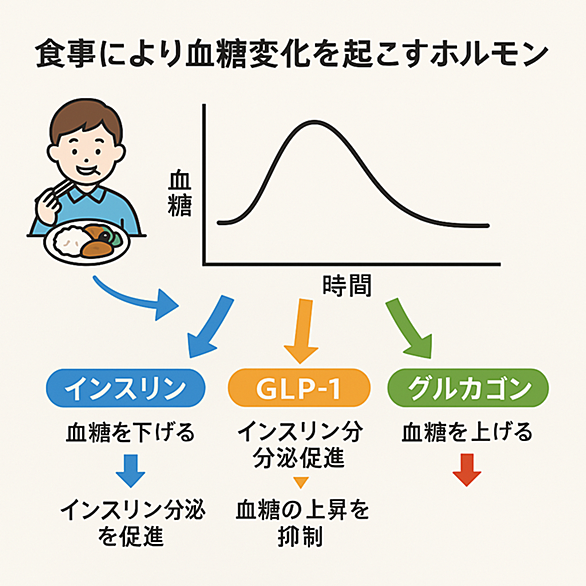 食事により血糖変化を起こすホルモン

血糖

時間

インスリン

血糖を下げる

インスリン分泌を促進

GLP-1

インスリン分分泌促進

血糖の上昇を抑制

グルカゴン

血糖を上げる